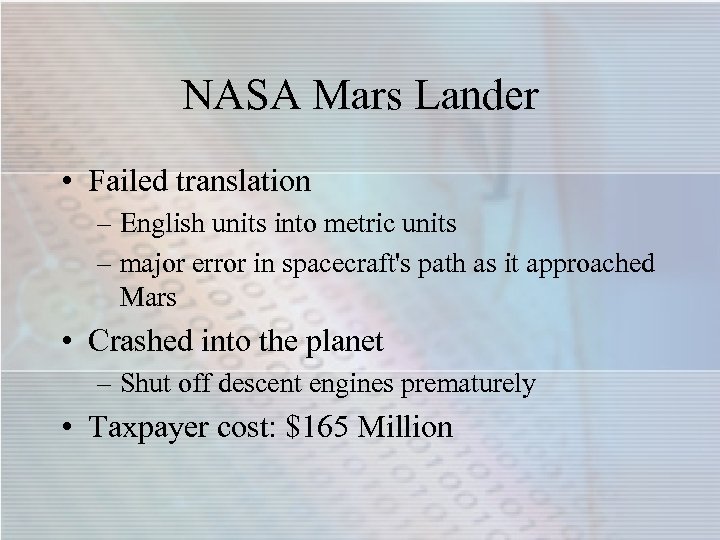 NASA Mars Lander

• Failed translation
– English units into metric units
– major error in spacecraft's path as it approached Mars

• Crashed into the planet
– Shut off descent engines prematurely

• Taxpayer cost: \$165 Million